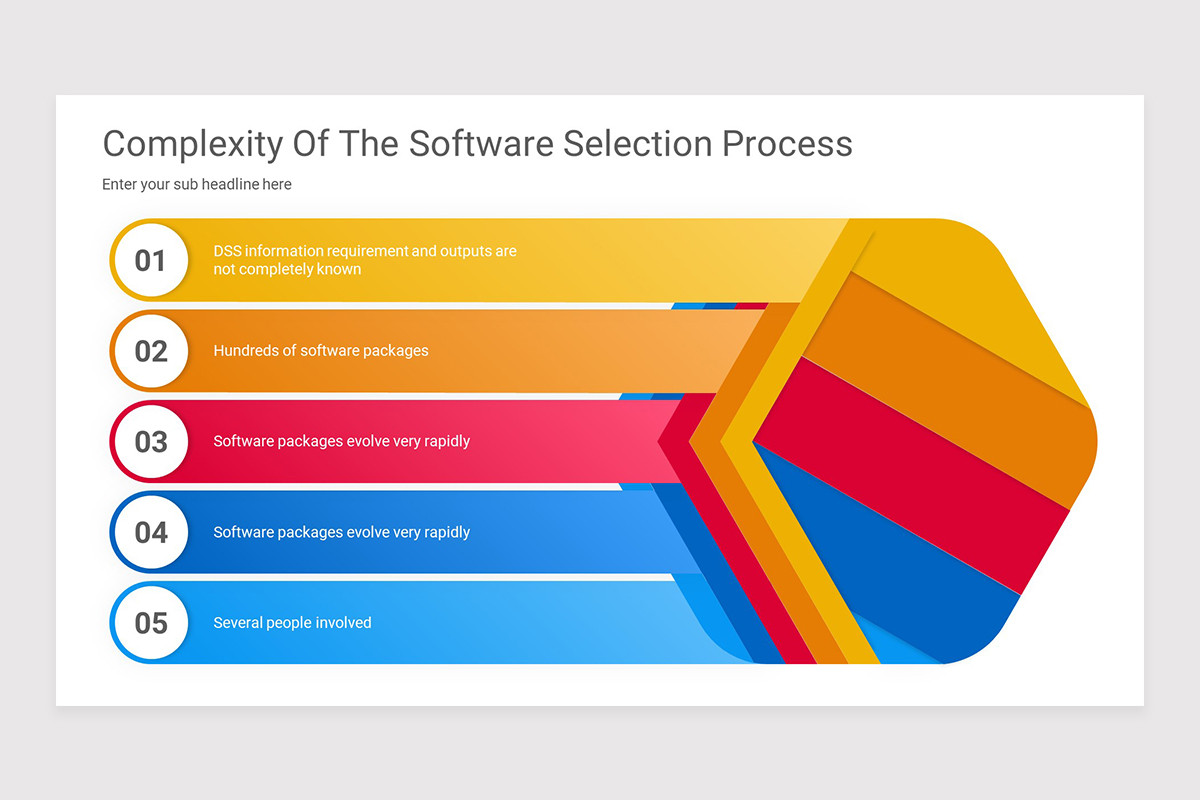 Complexity Of The Software Selection Process

Enter your sub headline here

01 DSS information requirement and outputs are not completely known

02 Hundreds of software packages

03 Software packages evolve very rapidly

04 Software packages evolve very rapidly

05 Several people involved